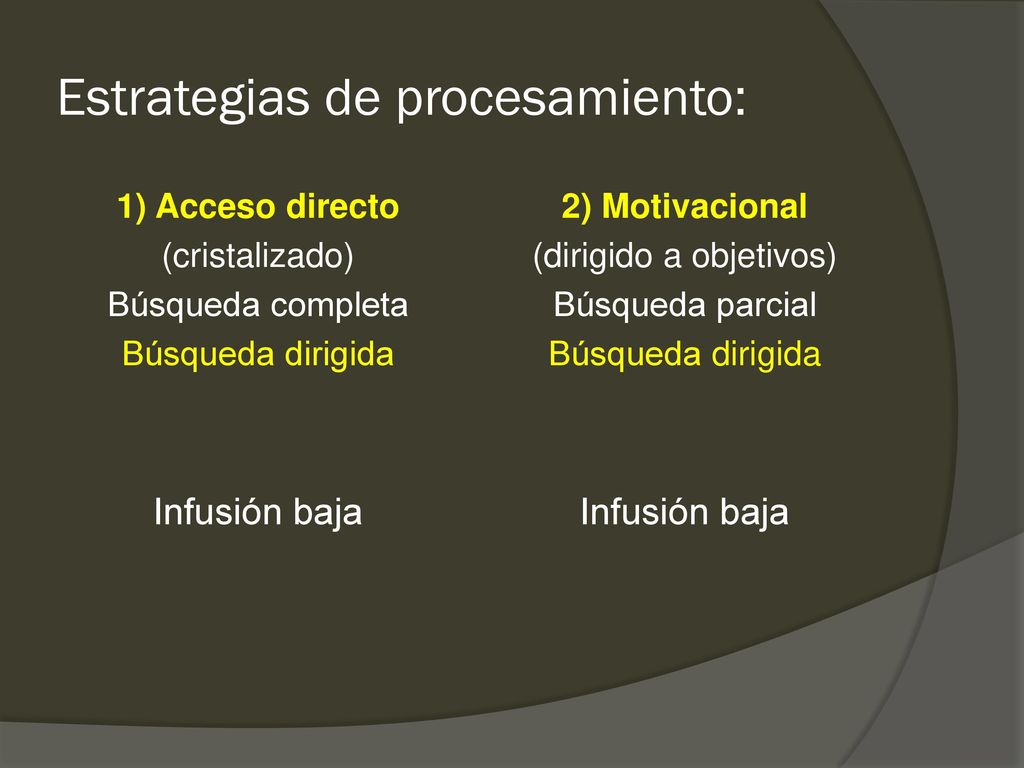 Estrategias de procesamiento:

1) Acceso directo
(cristalizado)
Búsqueda completa
Búsqueda dirigida

Infusión baja

2) Motivacional
(dirigido a objetivos)
Búsqueda parcial
Búsqueda dirigida

Infusión baja